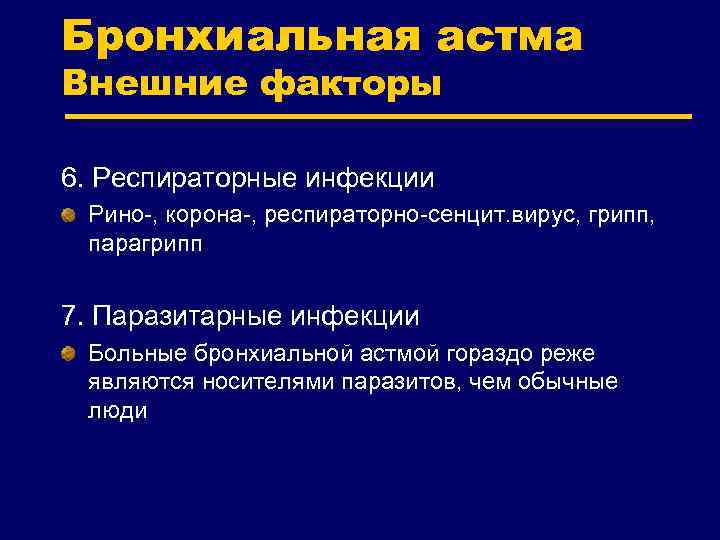 Бронхиальная астма
Внешние факторы

6. Респираторные инфекции

Рино-, корона-, респираторно-сенцит.вирус, грипп, парагрипп

7. Паразитарные инфекции

Больные бронхиальной астмой гораздо реже являются носителями паразитов, чем обычные люди